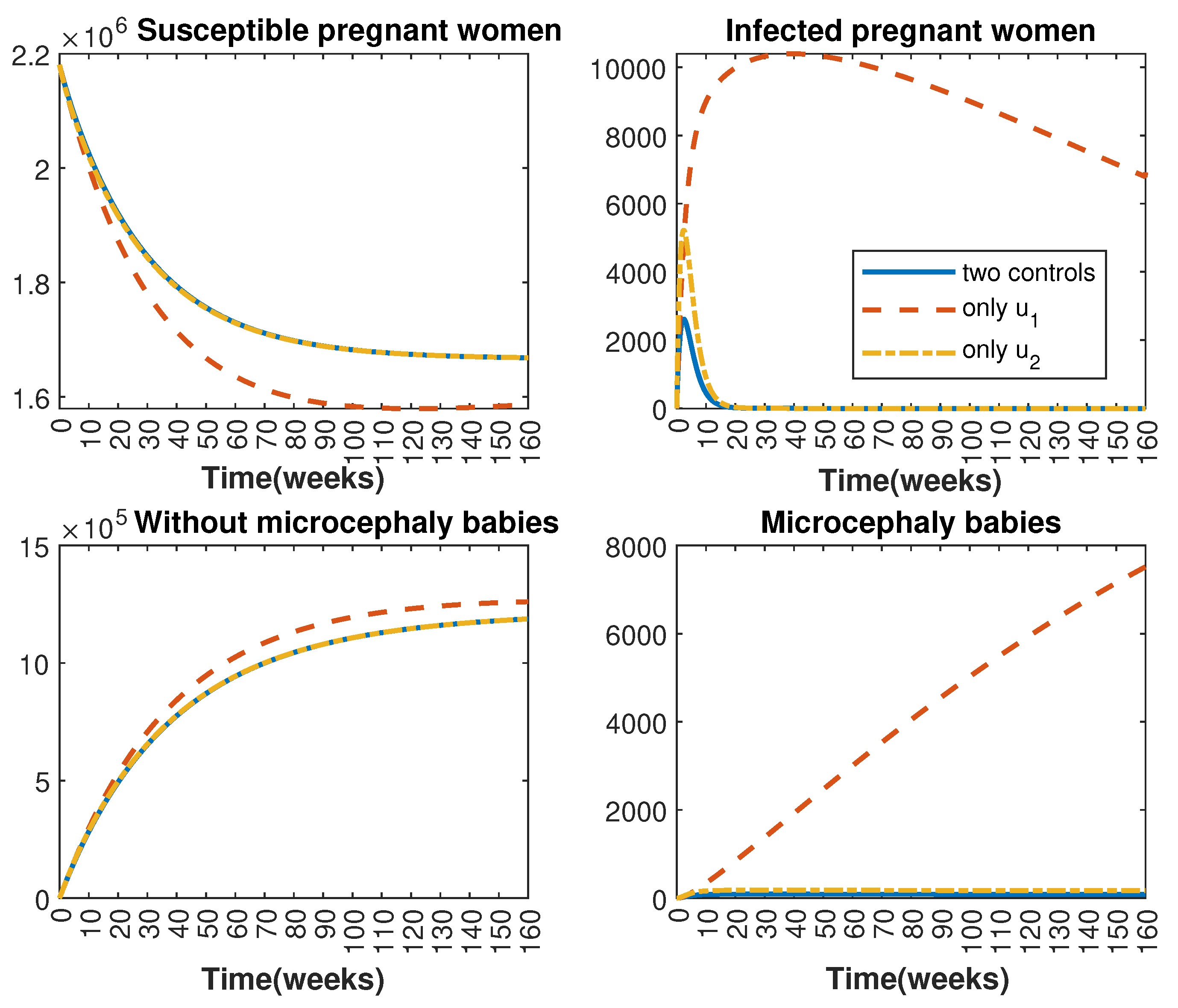 $\times 10^6$ Susceptible pregnant women

2.2
2
1.8
1.6

0 10 20 30 40 50 60 70 80 90 100 110 120 130 140 150 160

Time(weeks)

Infected pregnant women

10000
8000
6000
4000
2000
0

two controls
only $u_1$
only $u_2$

0 10 20 30 40 50 60 70 80 90 100 110 120 130 140 150 160

Time(weeks)

$\times 10^5$ Without microcephaly babies

15
10
5
0

0 10 20 30 40 50 60 70 80 90 100 110 120 130 140 150 160

Time(weeks)

Microcephaly babies

8000
6000
4000
2000
0

0 10 20 30 40 50 60 70 80 90 100 110 120 130 140 150 160

Time(weeks)